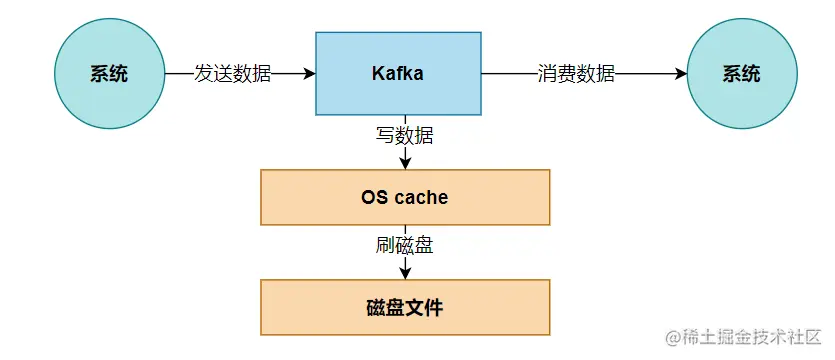 系统

发送数据

Kafka

消费数据

系统

写数据

OS cache

刷磁盘

磁盘文件

@稀土掘金技术社区